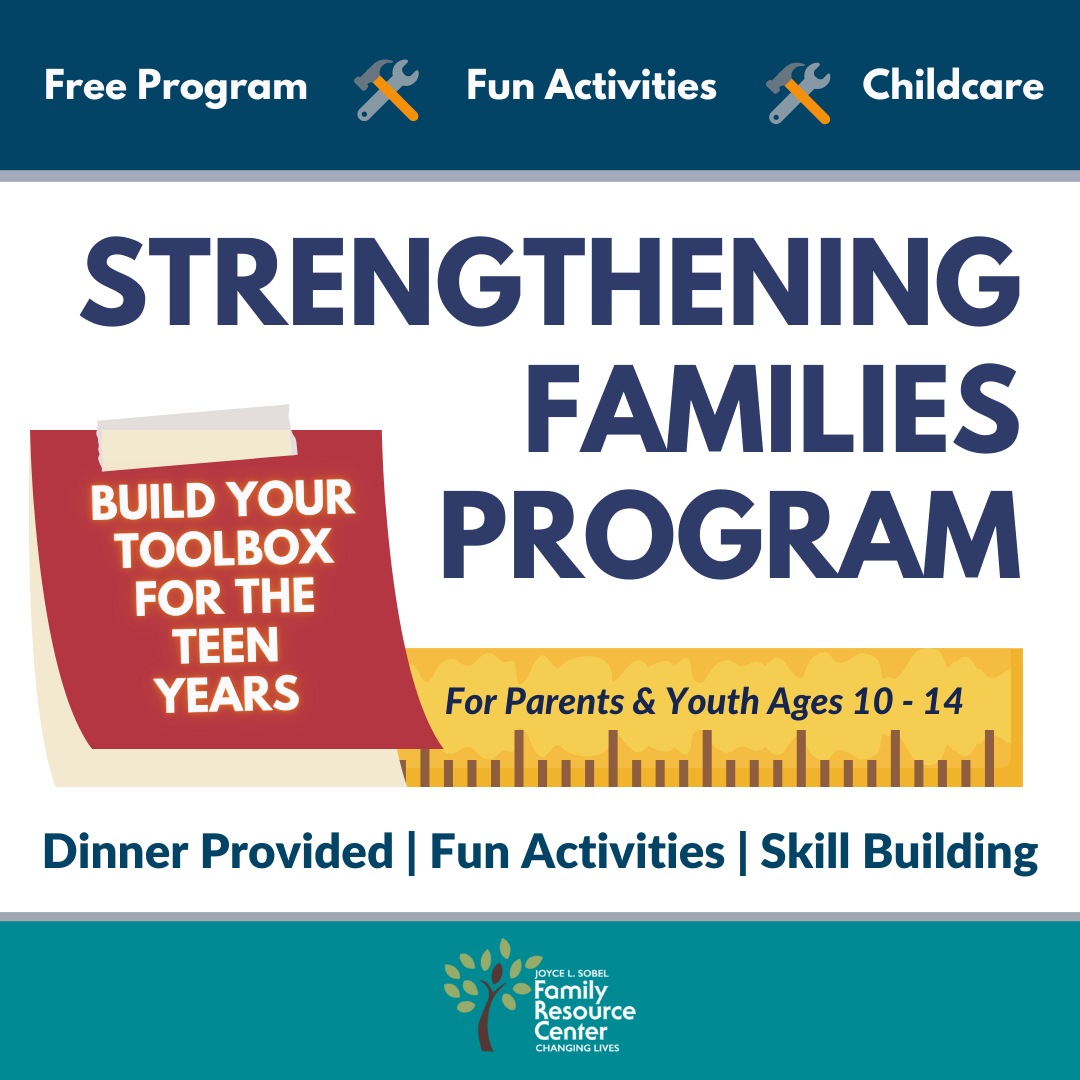 Free Program Fun Activities Childcare

STRENGTHENING FAMILIES PROGRAM

BUILD YOUR TOOLBOX FOR THE TEEN YEARS

For Parents & Youth Ages 10 - 14

Dinner Provided | Fun Activities | Skill Building

JOYCE L. SOBEL
Family Resource Center
CHANGING LIVES